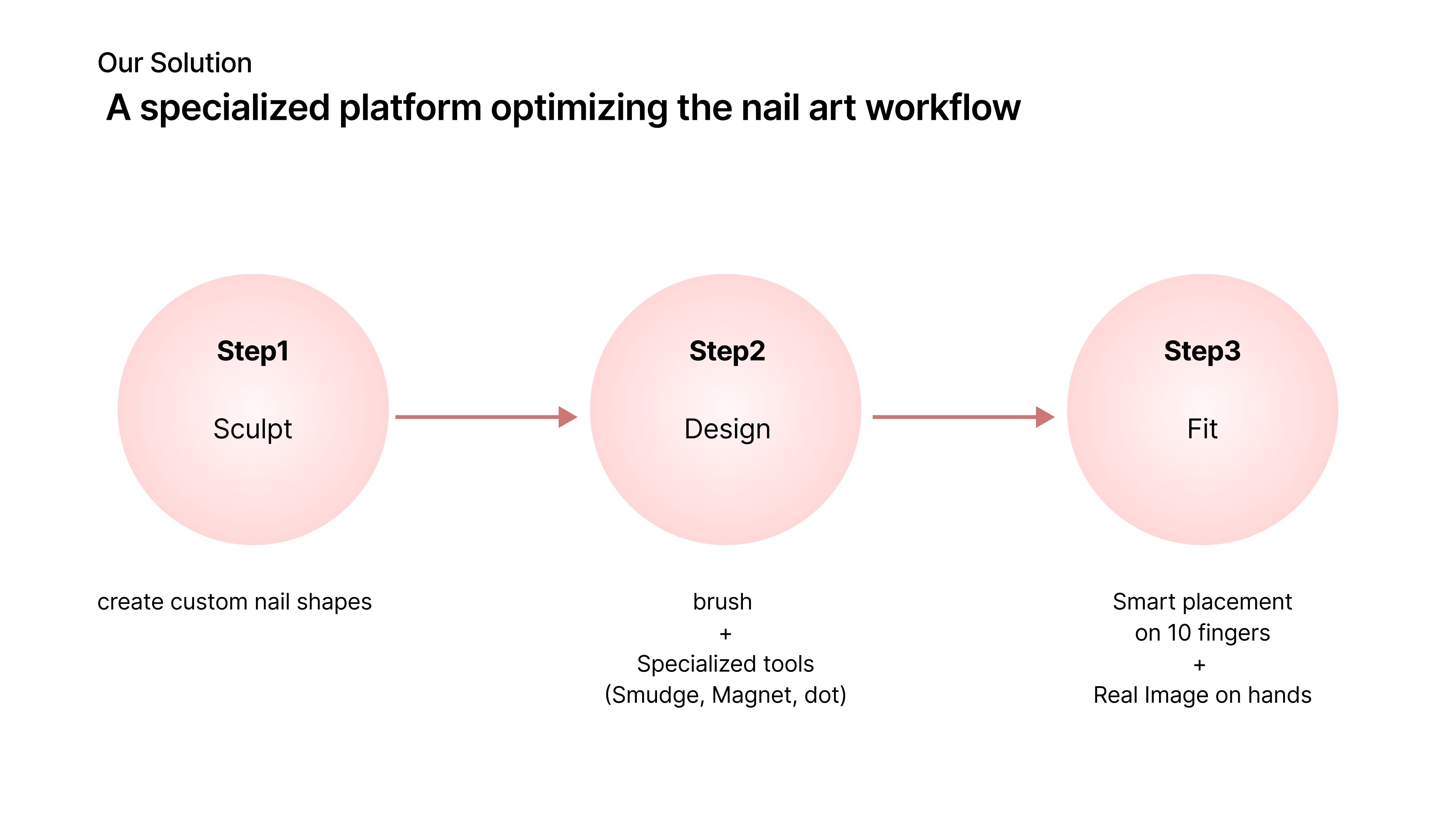 Our Solution

A specialized platform optimizing the nail art workflow

Step1

Sculpt

Step2

Design

Step3

Fit

create custom nail shapes

brush
+
Specialized tools
(Smudge, Magnet, dot)

Smart placement
on 10 fingers
+
Real Image on hands